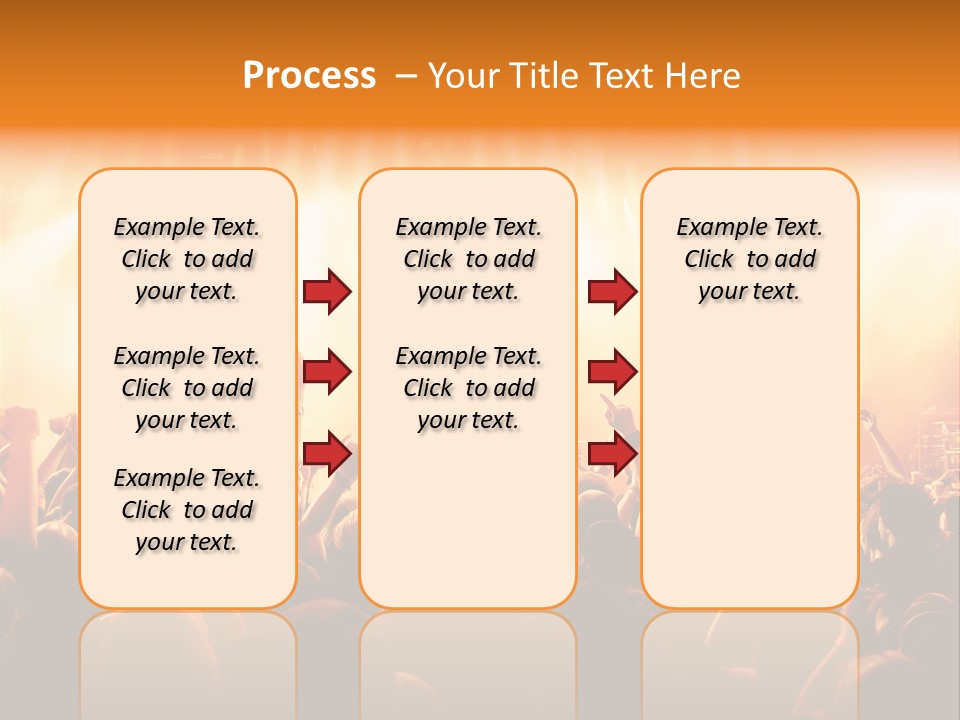 Process – Your Title Text Here

Example Text. Click to add your text.

Example Text. Click to add your text.

Example Text. Click to add your text.

Example Text. Click to add your text.

Example Text. Click to add your text.

Example Text. Click to add your text.